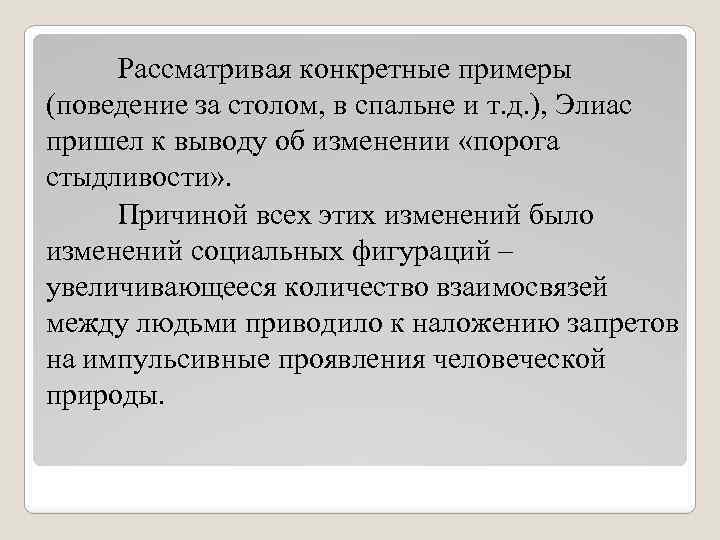 Рассматривая конкретные примеры (поведение за столом, в спальне и т.д.), Элиас пришел к выводу об изменении «порога стыдливости».

Причиной всех этих изменений было изменений социальных фигураций – увеличивающееся количество взаимосвязей между людьми приводило к наложению запретов на импульсивные проявления человеческой природы.